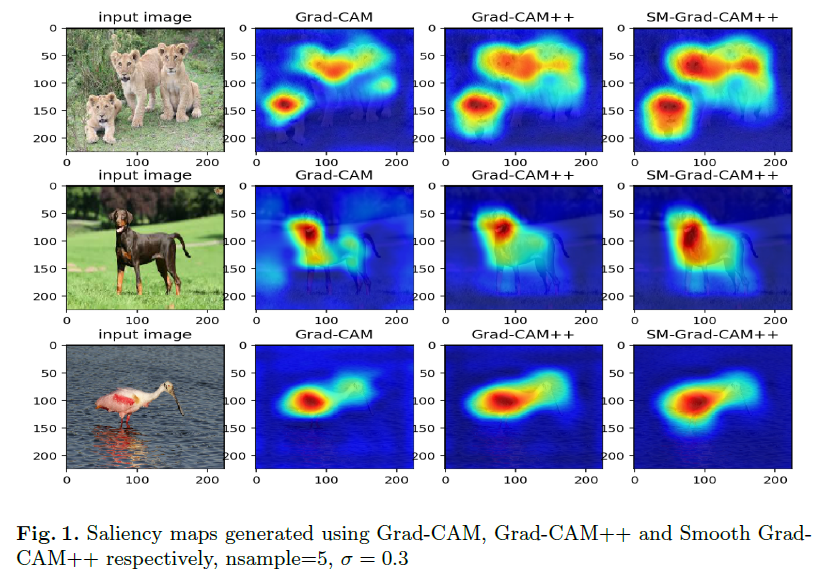 input image
0
50
100
150
200
0 100 200

Grad-CAM
0
50
100
150
200
0 100 200

Grad-CAM++
0
50
100
150
200
0 100 200

SM-Grad-CAM++
0
50
100
150
200
0 100 200

input image
0
50
100
150
200
0 100 200

Grad-CAM
0
50
100
150
200
0 100 200

Grad-CAM++
0
50
100
150
200
0 100 200

SM-Grad-CAM++
0
50
100
150
200
0 100 200

input image
0
50
100
150
200
0 100 200

Grad-CAM
0
50
100
150
200
0 100 200

Grad-CAM++
0
50
100
150
200
0 100 200

SM-Grad-CAM++
0
50
100
150
200
0 100 200

**Fig. 1.** Saliency maps generated using Grad-CAM, Grad-CAM++ and Smooth Grad-CAM++ respectively, nsample=5, $\sigma = 0.3$